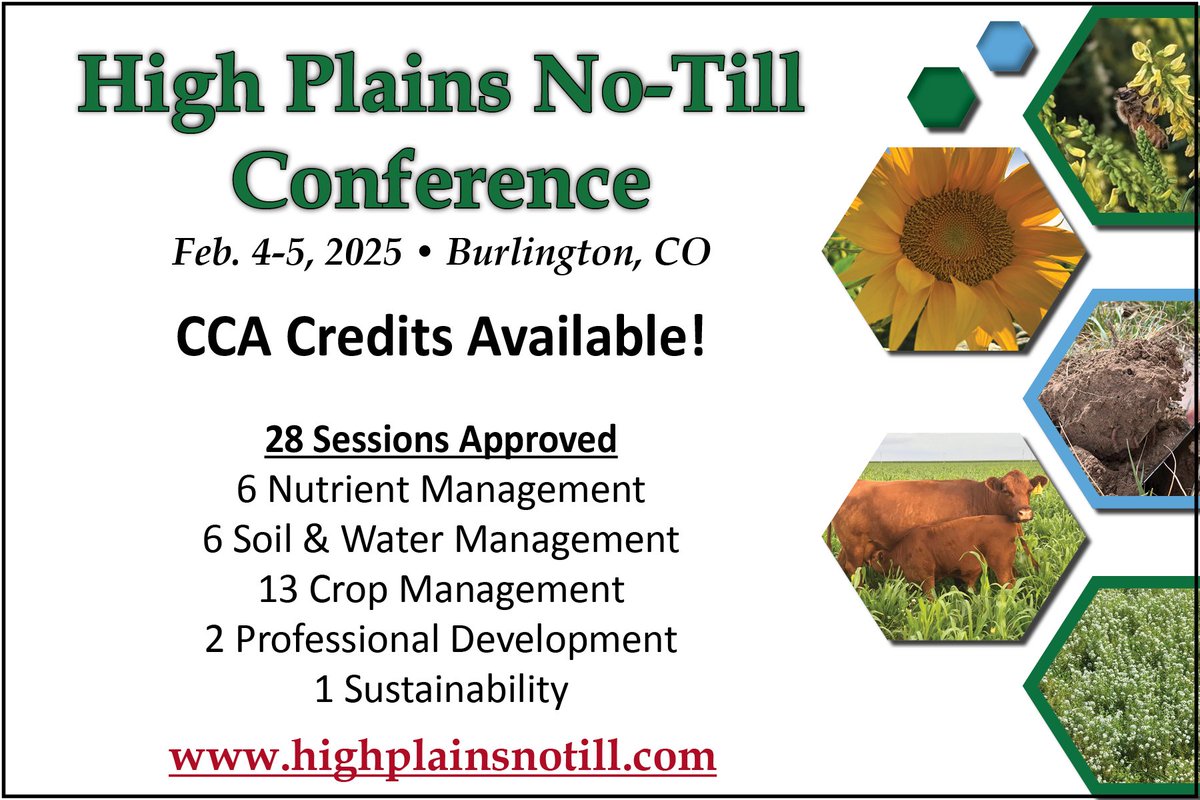 High Plains No-Till Conference

Feb. 4-5, 2025 • Burlington, CO

CCA Credits Available!

28 Sessions Approved
6 Nutrient Management
6 Soil & Water Management
13 Crop Management
2 Professional Development
1 Sustainability

www.highplainsnotill.com